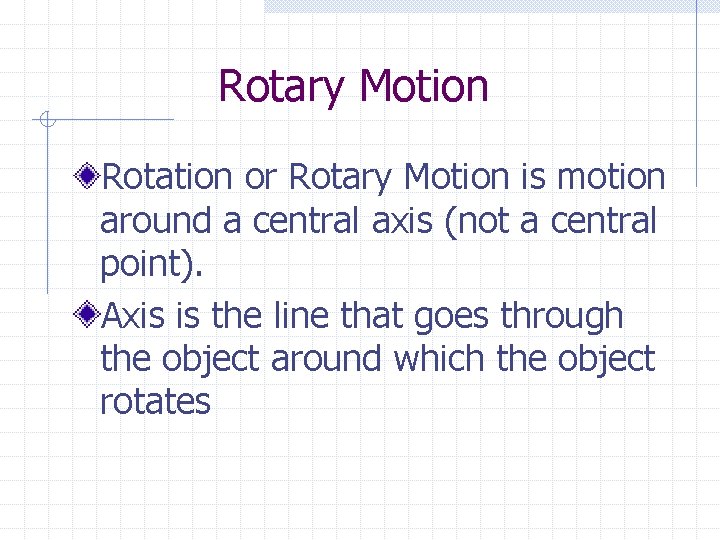 Rotary Motion

Rotation or Rotary Motion is motion around a central axis (not a central point).

Axis is the line that goes through the object around which the object rotates